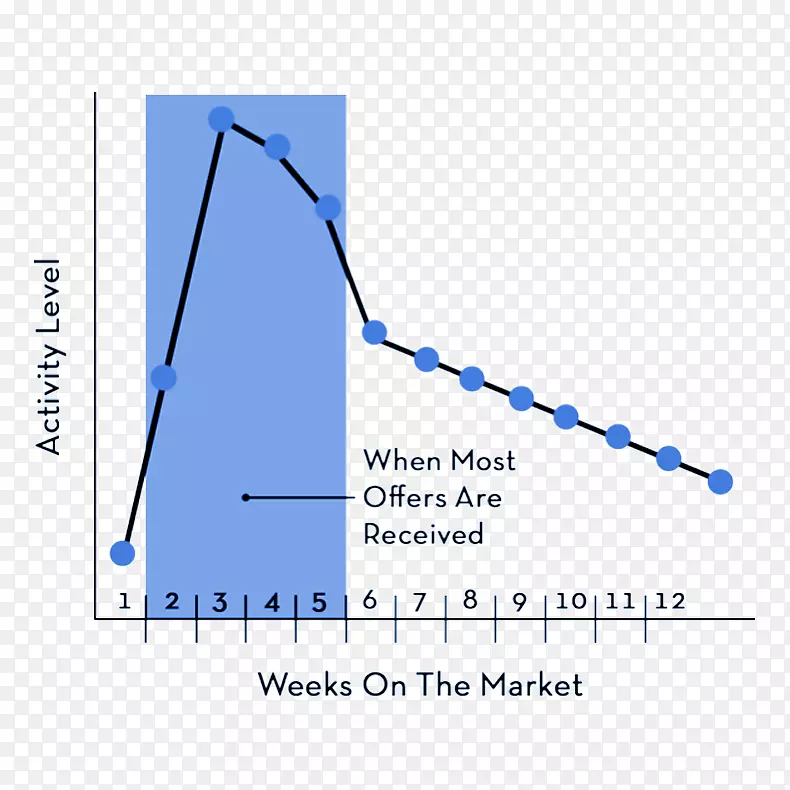 Activity Level

When Most Offers Are Received

1 2 3 4 5 6 7 8 9 10 11 12

Weeks On The Market